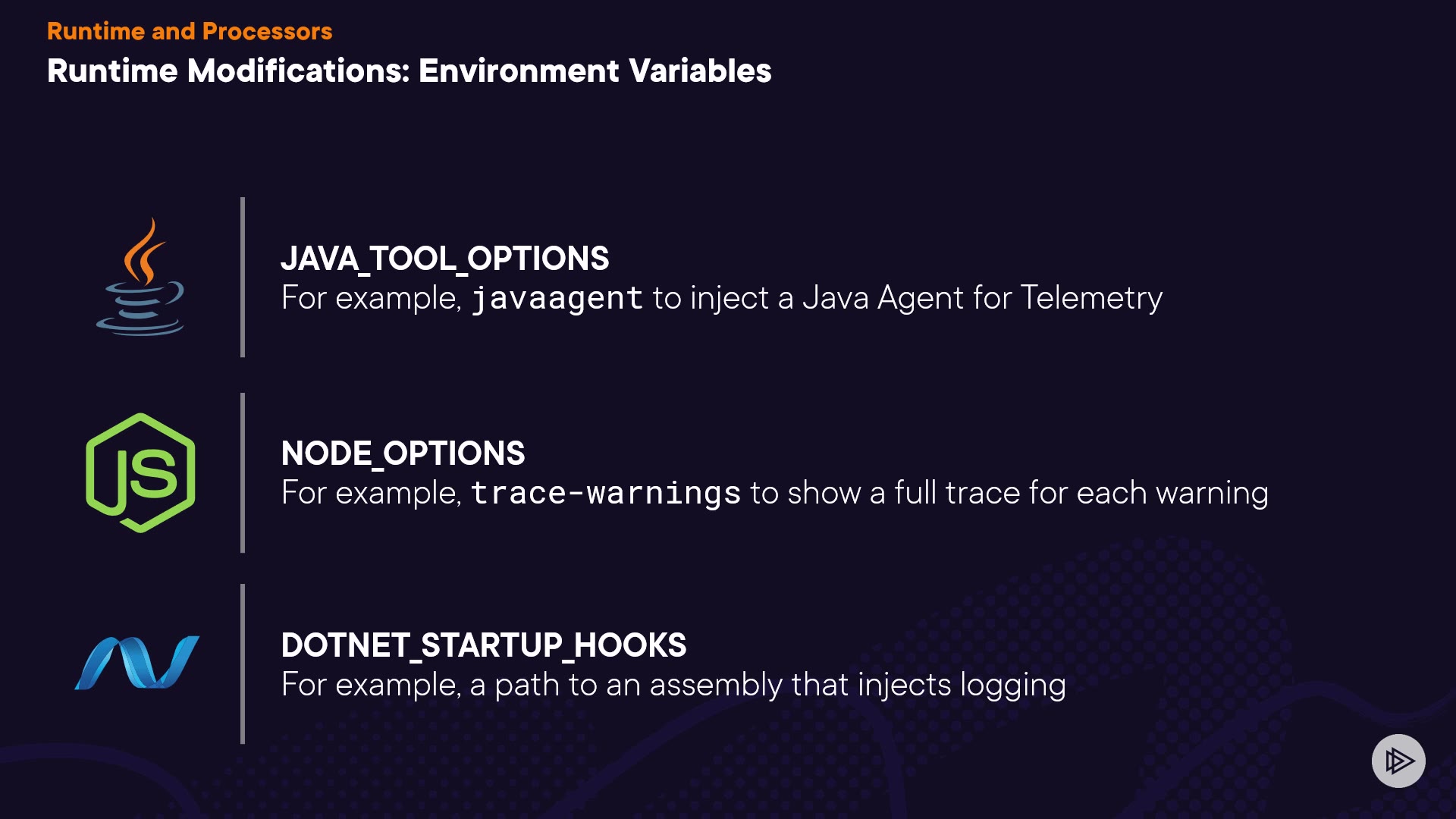 Runtime and Processors
Runtime Modifications: Environment Variables

JS

JAVA_TOOL_OPTIONS
For example, javaagent to inject a Java Agent for Telemetry

NODE_OPTIONS
For example, trace-warnings to show a full trace for each warning

DOTNET_STARTUP_HOOKS
For example, a path to an assembly that injects logging